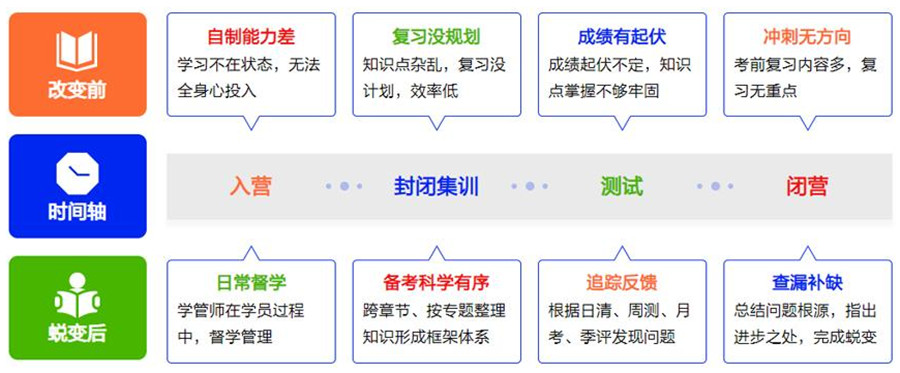 改变前

自制能力差
学习不在状态，无法全身心投入

复习没规划
知识点杂乱，复习没计划，效率低

成绩有起伏
成绩起伏不定，知识点掌握不够牢固

冲刺无方向
考前复习内容多，复习无重点

时间轴

入营

封闭集训

测试

闭营

蜕变后

日常督学
学管师在学员过程中，督学管理

备考科学有序
跨章节、按专题整理知识形成框架体系

追踪反馈
根据日清、周测、月考、季评发现问题

查漏补缺
总结问题根源，指出进步之处，完成蜕变